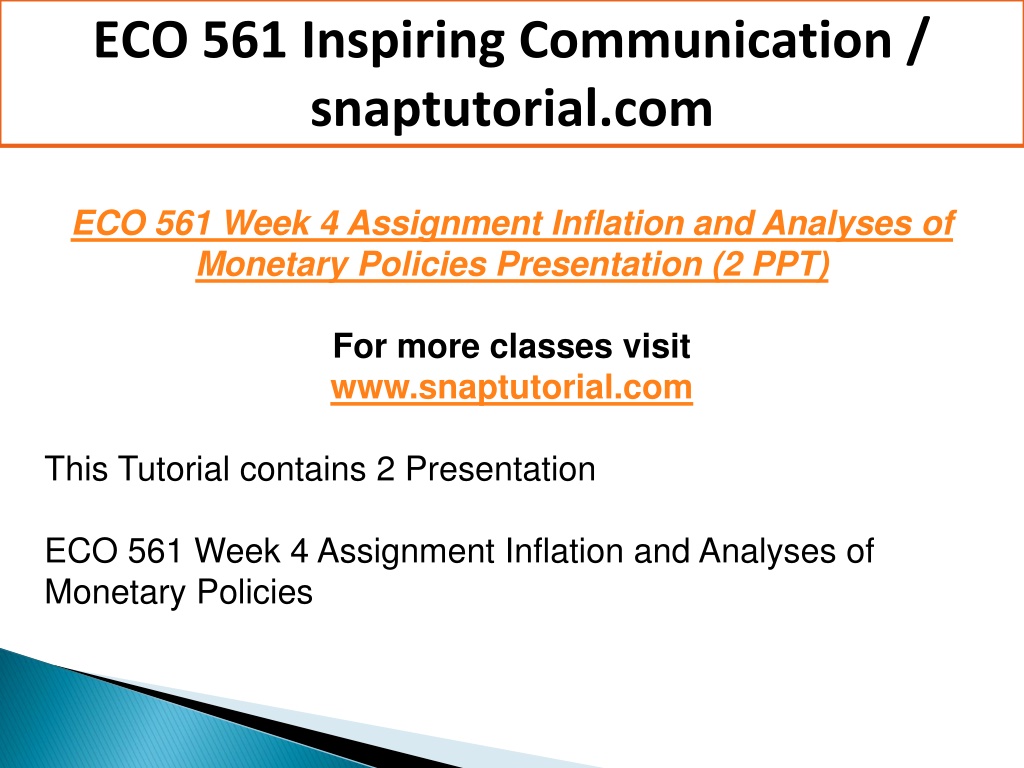 ECO 561 Inspiring Communication / snaptutorial.com

ECO 561 Week 4 Assignment Inflation and Analyses of Monetary Policies Presentation (2 PPT)

For more classes visit
www.snaptutorial.com

This Tutorial contains 2 Presentation

ECO 561 Week 4 Assignment Inflation and Analyses of Monetary Policies